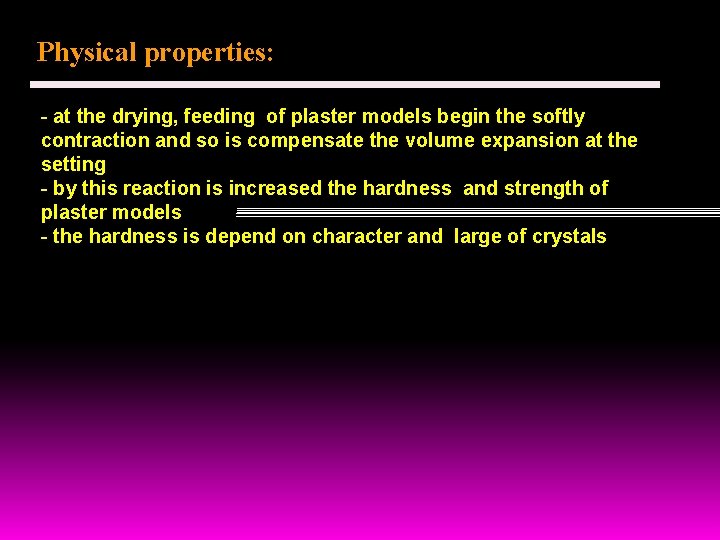 Physical properties:

- at the drying, feeding of plaster models begin the softly contraction and so is compensate the volume expansion at the setting
- by this reaction is increased the hardness and strength of plaster models
- the hardness is depend on character and large of crystals